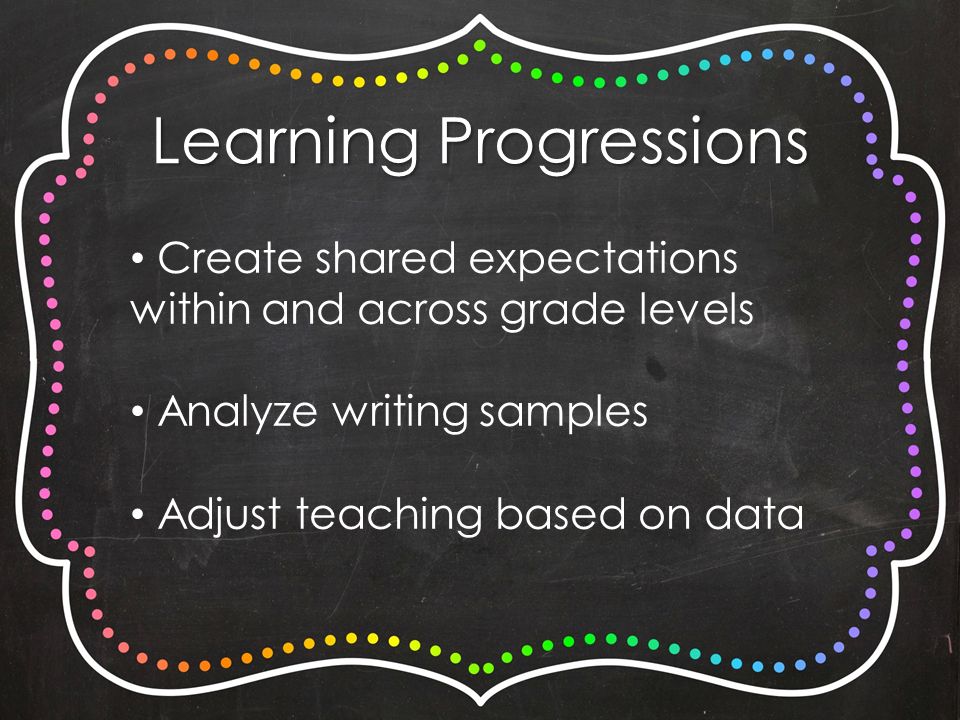 Learning Progressions

• Create shared expectations within and across grade levels

• Analyze writing samples

• Adjust teaching based on data